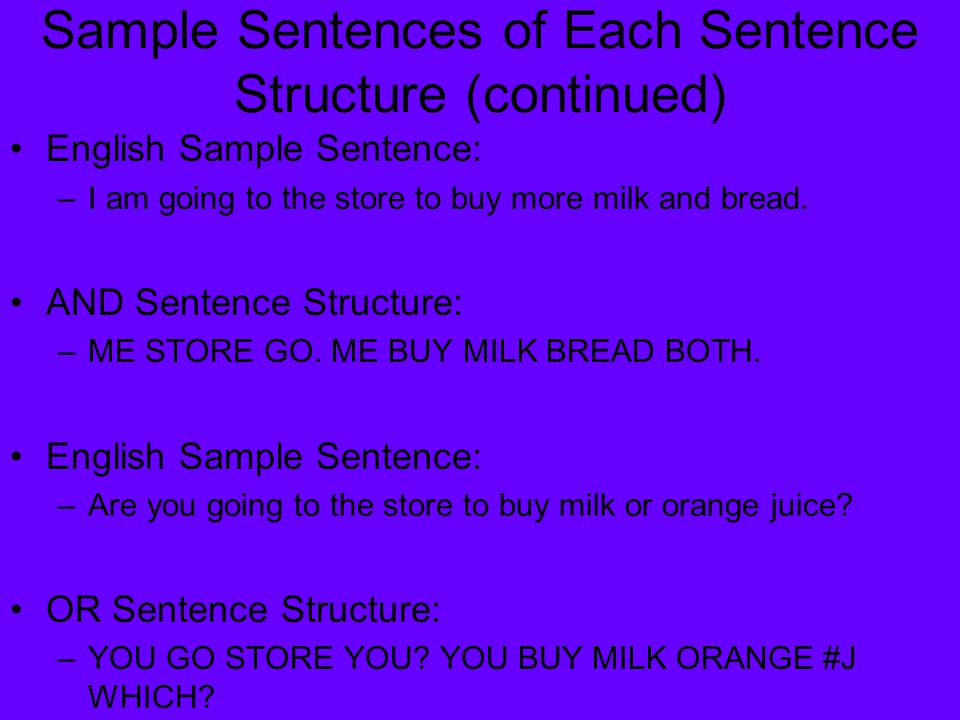 Sample Sentences of Each Sentence Structure (continued)

• English Sample Sentence:
– I am going to the store to buy more milk and bread.

• AND Sentence Structure:
– ME STORE GO. ME BUY MILK BREAD BOTH.

• English Sample Sentence:
– Are you going to the store to buy milk or orange juice?

• OR Sentence Structure:
– YOU GO STORE YOU? YOU BUY MILK ORANGE #J WHICH?